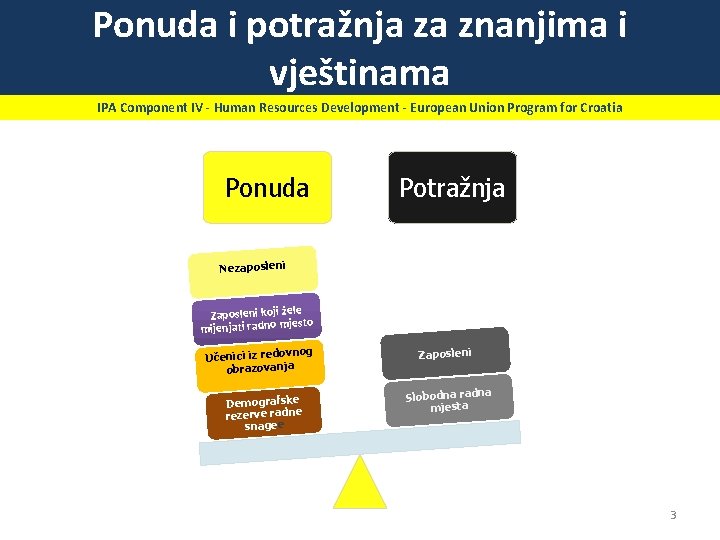 Ponuda i potražnja za znanjima i vještinama

IPA Component IV - Human Resources Development - European Union Program for Croatia

Ponuda

Potražnja

Nezaposleni

Zaposleni koji žele mijenjati radno mjesto

Učenici iz redovnog obrazovanja

Demografske rezerve radne snage

Zaposleni

Slobodna radna mjesta

3